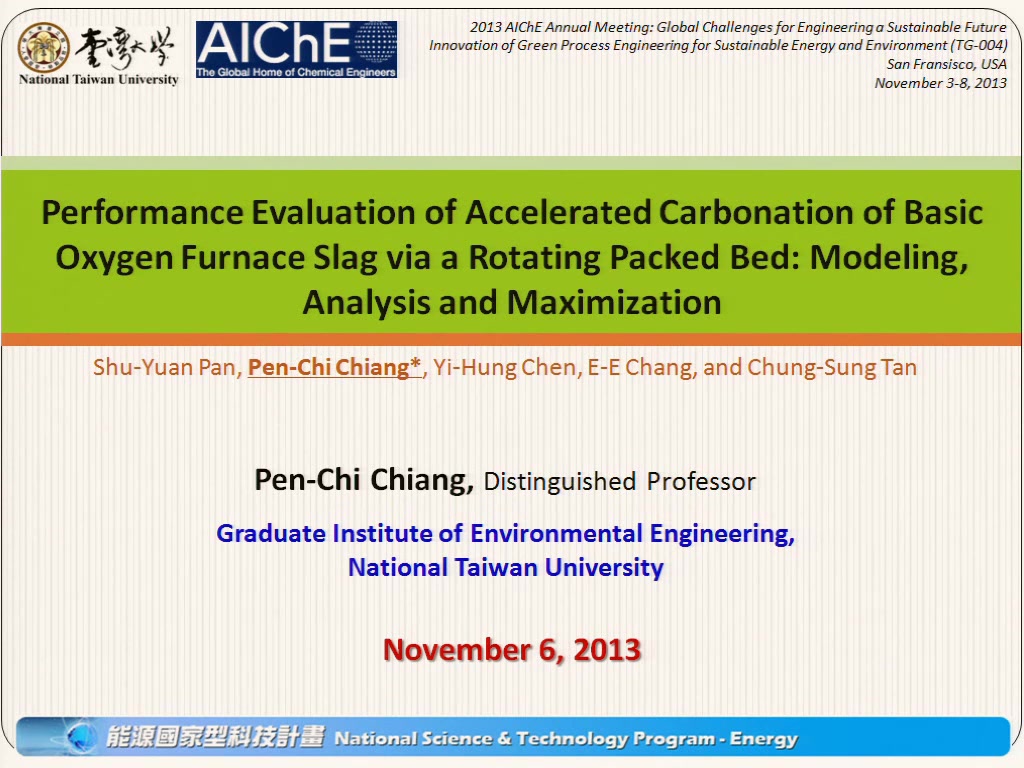 臺灣大學
National Taiwan University

AIChE
The Global Home of Chemical Engineers

2013 AIChE Annual Meeting: Global Challenges for Engineering a Sustainable Future
Innovation of Green Process Engineering for Sustainable Energy and Environment (TG-004)
San Fransisco, USA
November 3-8, 2013

Performance Evaluation of Accelerated Carbonation of Basic Oxygen Furnace Slag via a Rotating Packed Bed: Modeling, Analysis and Maximization

Shu-Yuan Pan, Pen-Chi Chiang*, Yi-Hung Chen, E-E Chang, and Chung-Sung Tan

Pen-Chi Chiang, Distinguished Professor

Graduate Institute of Environmental Engineering,
National Taiwan University

November 6, 2013

能源國家型科技計畫 National Science & Technology Program - Energy